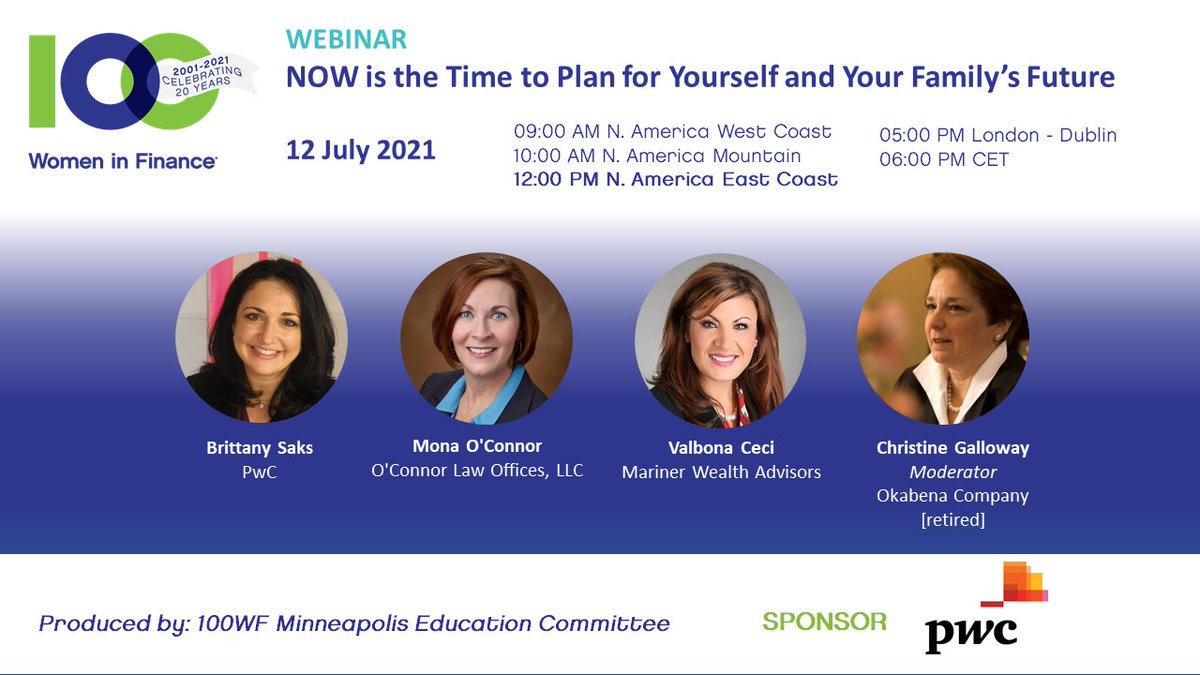 100
2001-2021 CELEBRATING 20 YEARS
Women in Finance

WEBINAR
NOW is the Time to Plan for Yourself and Your Family's Future

12 July 2021

09:00 AM N. America West Coast
10:00 AM N. America Mountain
12:00 PM N. America East Coast

05:00 PM London - Dublin
06:00 PM CET

Brittany Saks
PwC

Mona O'Connor
O'Connor Law Offices, LLC

Valbona Ceci
Mariner Wealth Advisors

Christine Galloway
Moderator
Okabena Company
[retired]

Produced by: 100WF Minneapolis Education Committee

SPONSOR
pwc